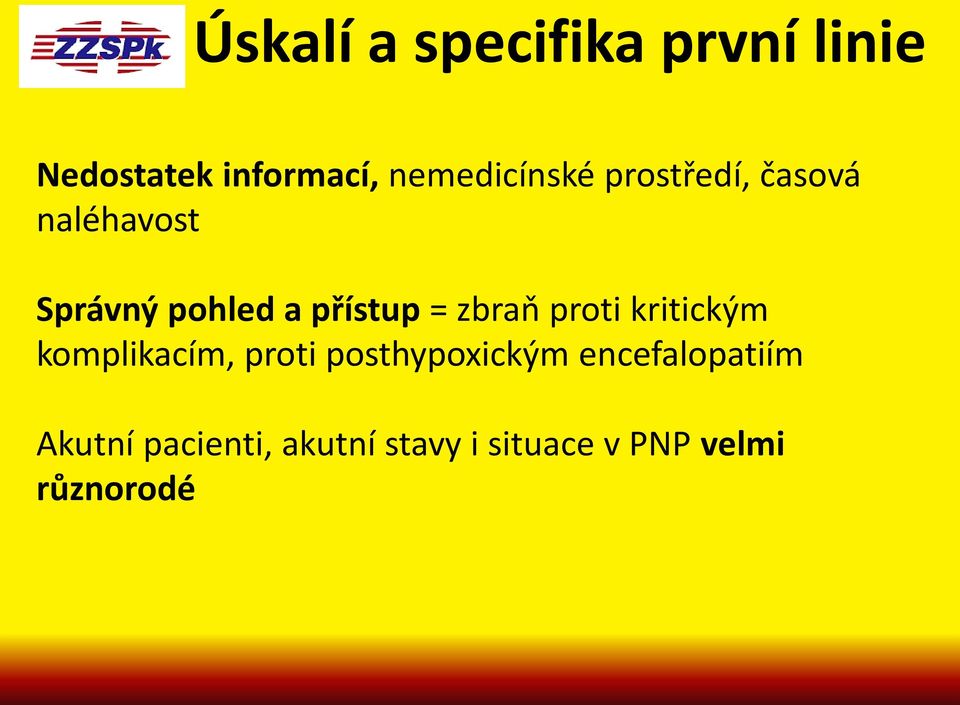 ZZSPk

Úskalí a specifika první linie

Nedostatek informací, nemedicínské prostředí, časová naléhavost

Správný pohled a přístup = zbraň proti kritickým komplikacím, proti posthypoxickým encefalopatiím

Akutní pacienti, akutní stavy i situace v PNP velmi různorodé